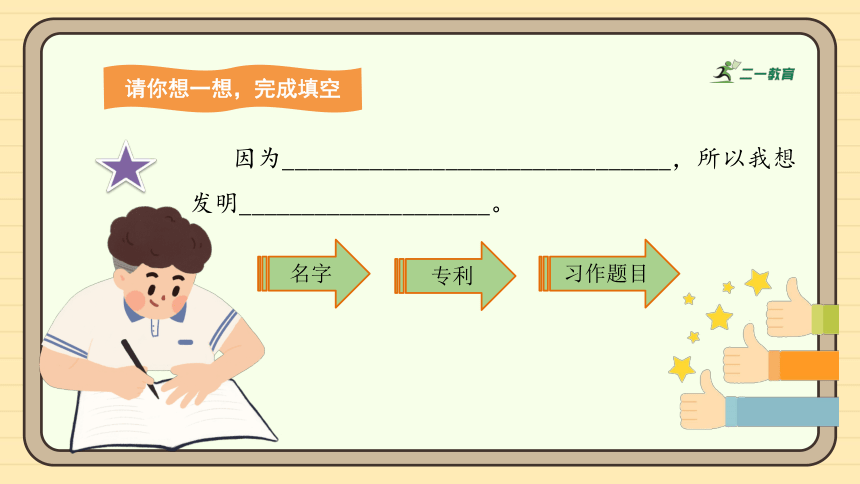 请你想一想，完成填空

二一教育

因为________________________________，所以我想发明____________________。

名字

专利

习作题目